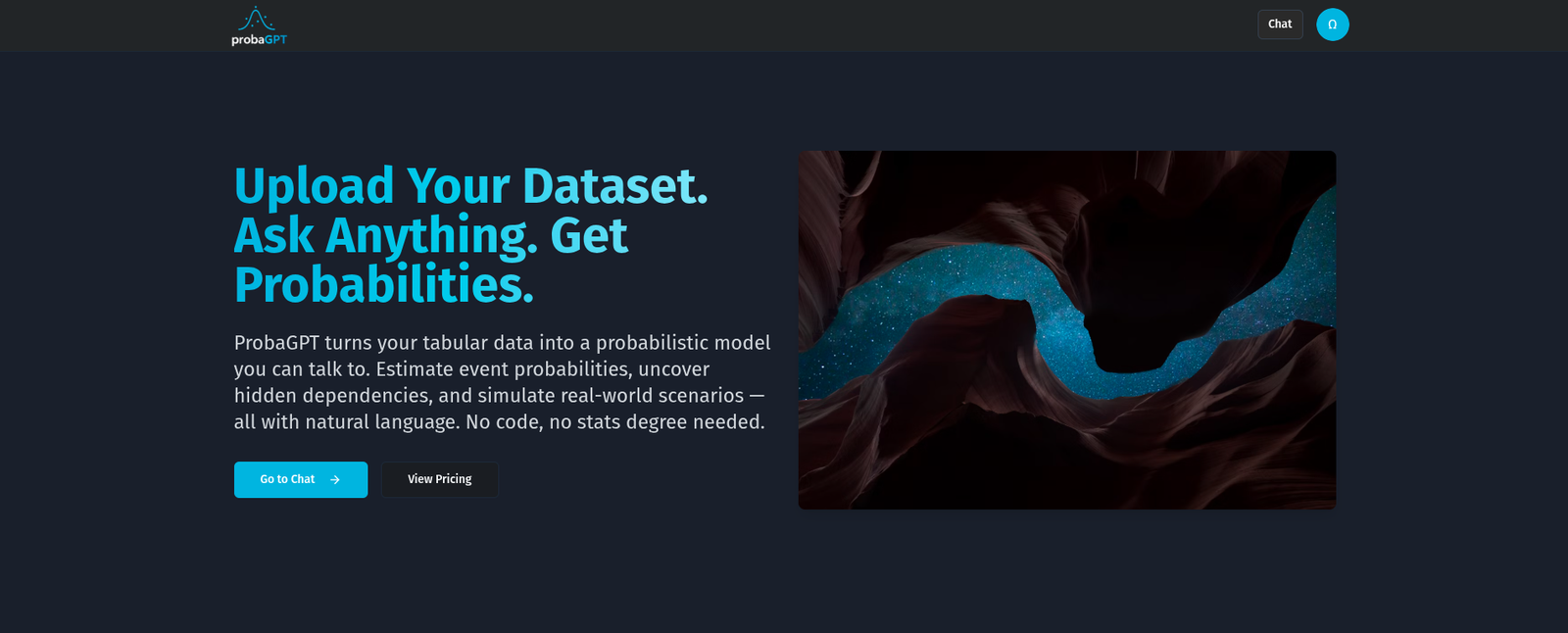 probaGPT

Chat

Ω

Upload Your Dataset. Ask Anything. Get Probabilities.

ProbaGPT turns your tabular data into a probabilistic model you can talk to. Estimate event probabilities, uncover hidden dependencies, and simulate real-world scenarios — all with natural language. No code, no stats degree needed.

Go to Chat →

View Pricing